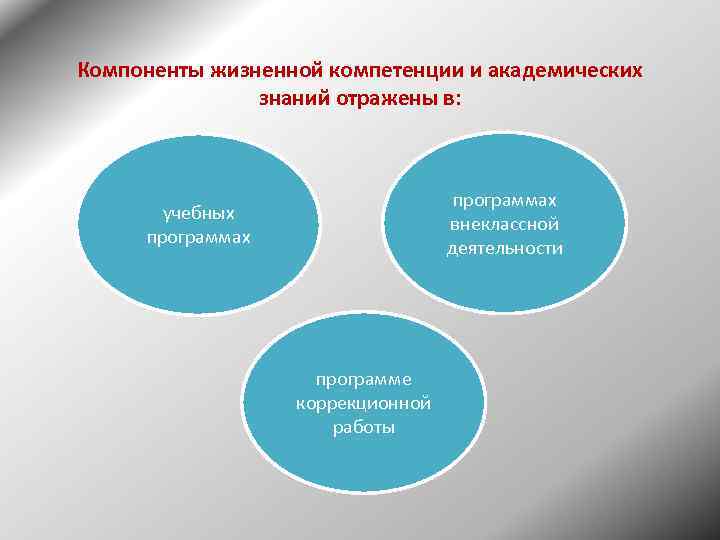 Компоненты жизненной компетенции и академических знаний отражены в:

учебных программах

программах внеклассной деятельности

программе коррекционной работы